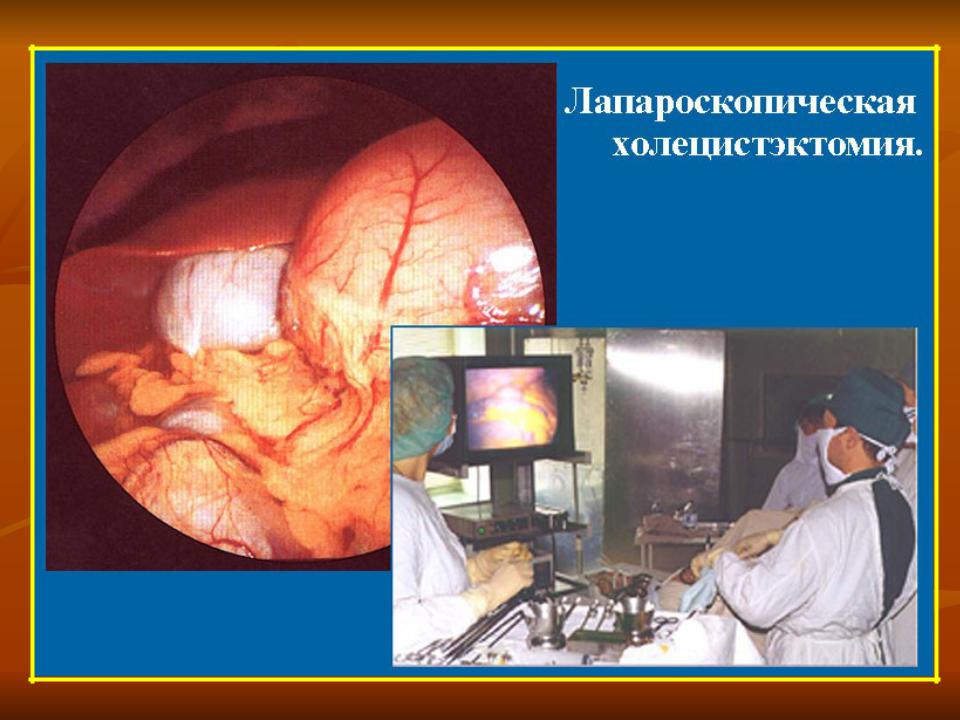 Лапароскопическая холецистэктомия.